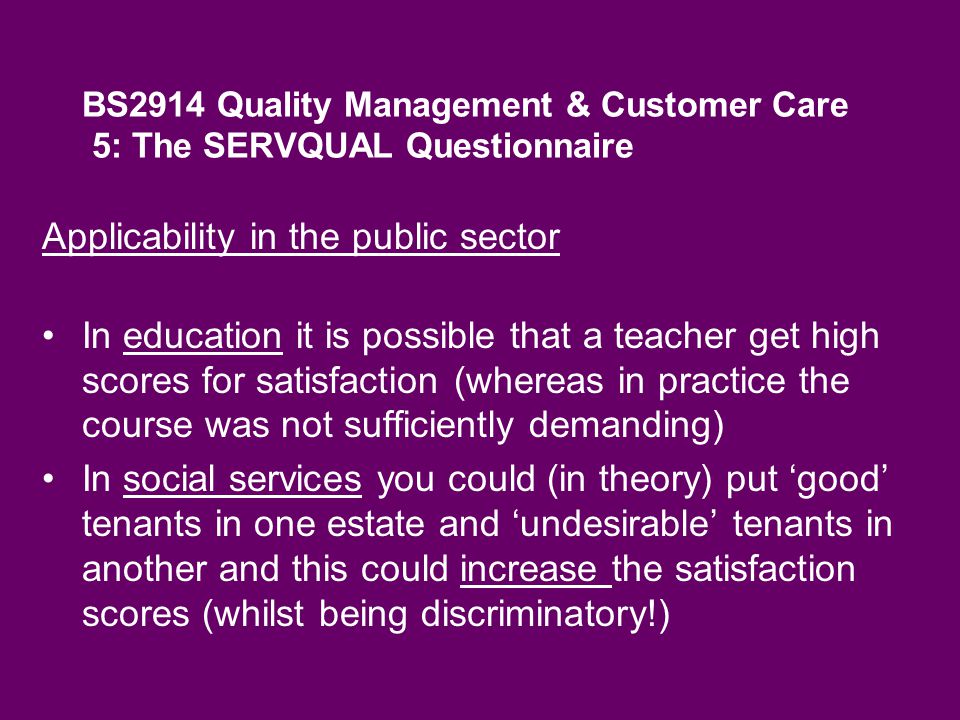 BS2914 Quality Management & Customer Care
5: The SERVQUAL Questionnaire

Applicability in the public sector

• In education it is possible that a teacher get high scores for satisfaction (whereas in practice the course was not sufficiently demanding)
• In social services you could (in theory) put ‘good’ tenants in one estate and ‘undesirable’ tenants in another and this could increase the satisfaction scores (whilst being discriminatory!)